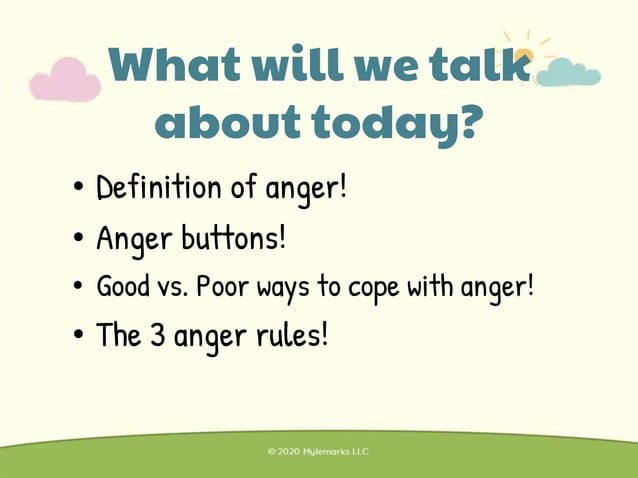 What will we talk about today?

• Definition of anger!
• Anger buttons!
• Good vs. Poor ways to cope with anger!
• The 3 anger rules!

© 2020 Mylemarks LLC